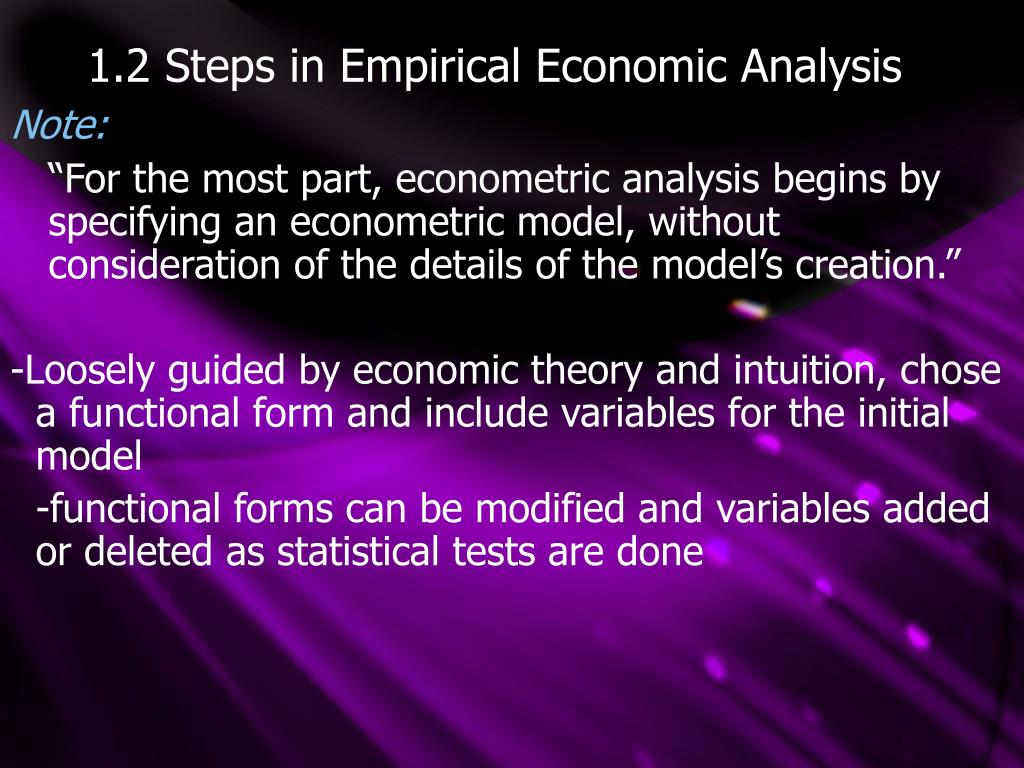 1.2 Steps in Empirical Economic Analysis

Note:

“For the most part, econometric analysis begins by specifying an econometric model, without consideration of the details of the model’s creation.”

-Loosely guided by economic theory and intuition, chose a functional form and include variables for the initial model

-functional forms can be modified and variables added or deleted as statistical tests are done